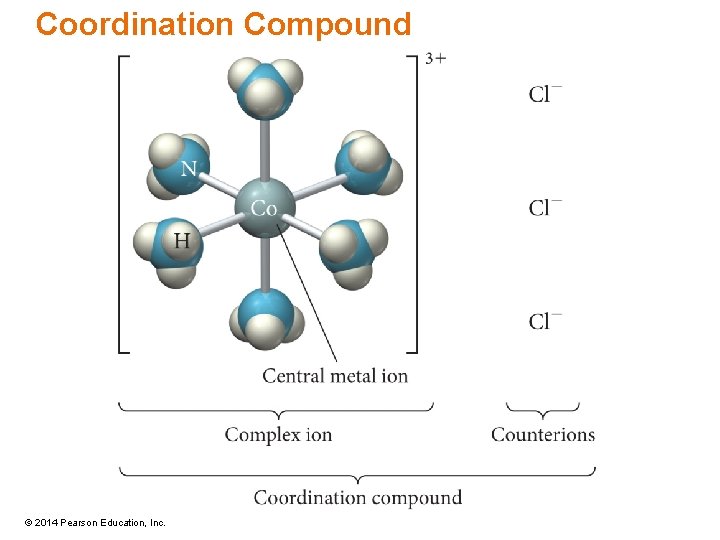 Coordination Compound

$3+$

N

Co

H

$Cl^-$

$Cl^-$

$Cl^-$

Central metal ion

Complex ion

Counterions

Coordination compound

© 2014 Pearson Education, Inc.